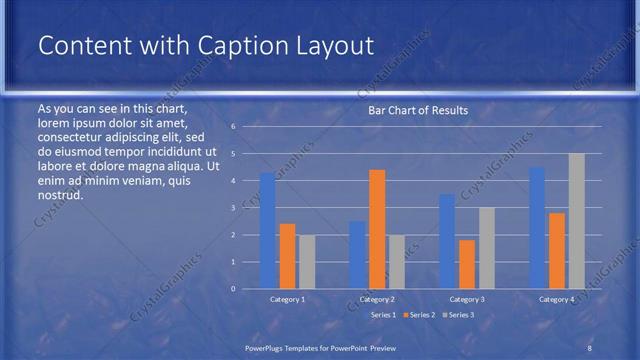 Content with Caption Layout

As you can see in this chart, lorem ipsum dolor sit amet, consectetur adipiscing elit, sed do eiusmod tempor incididunt ut labore et dolore magna aliqua. Ut enim ad minim veniam, quis nostrud.

Bar Chart of Results

6
5
4
3
2
1
0

Category 1
Category 2
Category 3
Category 4

Series 1 Series 2 Series 3

CrystalGraphics

PowerPlugs Templates for PowerPoint Preview

8